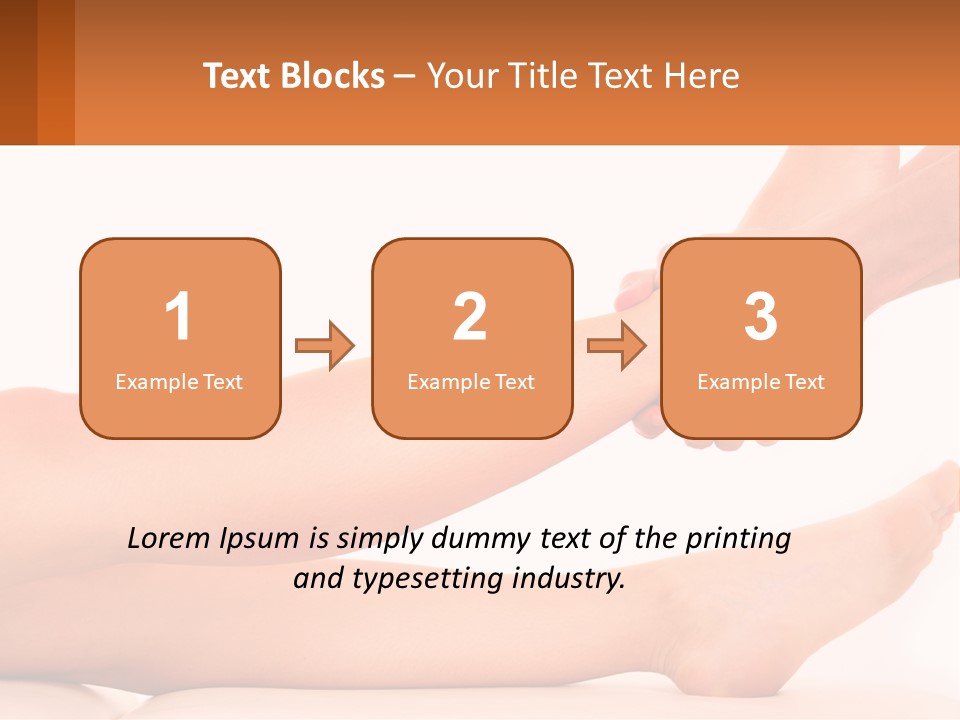 Text Blocks – Your Title Text Here

1
Example Text

2
Example Text

3
Example Text

Lorem Ipsum is simply dummy text of the printing and typesetting industry.